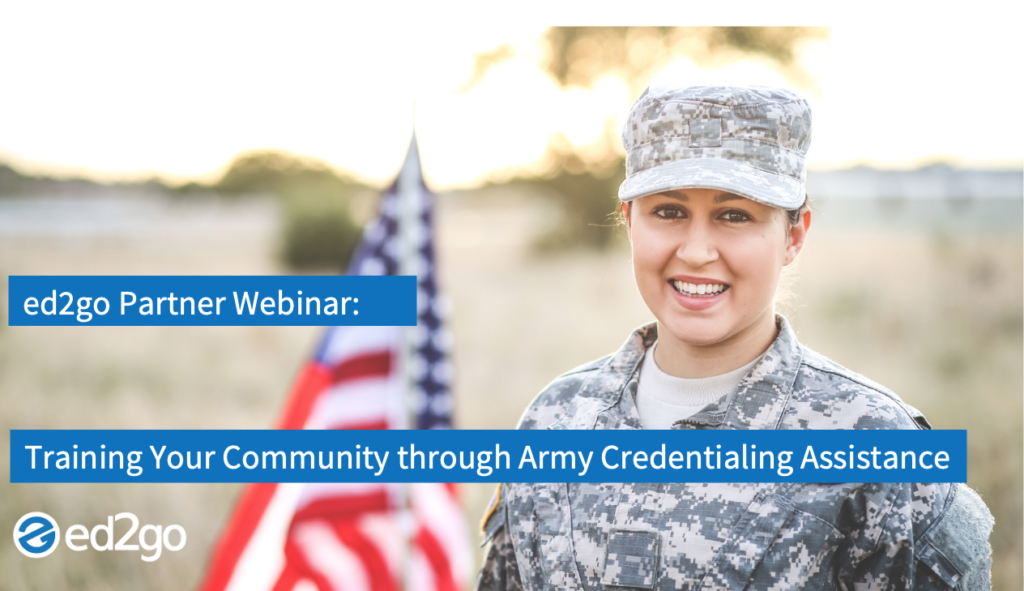 ed2go Partner Webinar:

Training Your Community through Army Credentialing Assistance

ed2go